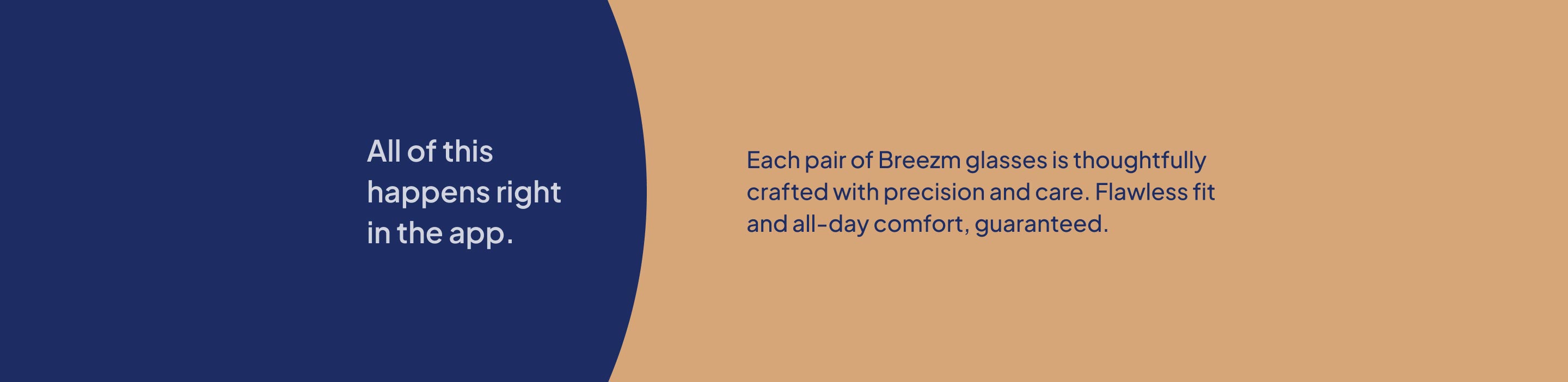 All of this happens right in the app.

Each pair of Breezm glasses is thoughtfully crafted with precision and care. Flawless fit and all-day comfort, guaranteed.